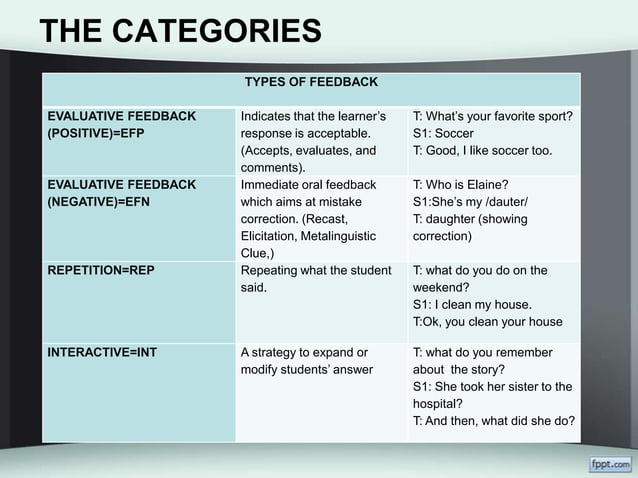 THE CATEGORIES

| TYPES OF FEEDBACK | | |
|---|---|---|
| EVALUATIVE FEEDBACK (POSITIVE)=EFP | Indicates that the learner's response is acceptable. (Accepts, evaluates, and comments). | T: What's your favorite sport? S1: Soccer T: Good, I like soccer too. |
| EVALUATIVE FEEDBACK (NEGATIVE)=EFN | Immediate oral feedback which aims at mistake correction. (Recast, Elicitation, Metalinguistic Clue,) | T: Who is Elaine? S1:She's my /dauter/ T: daughter (showing correction) |
| REPETITION=REP | Repeating what the student said. | T: what do you do on the weekend? S1: I clean my house. T:Ok, you clean your house |
| INTERACTIVE=INT | A strategy to expand or modify students' answer | T: what do you remember about the story? S1: She took her sister to the hospital? T: And then, what did she do? |

fppt.com